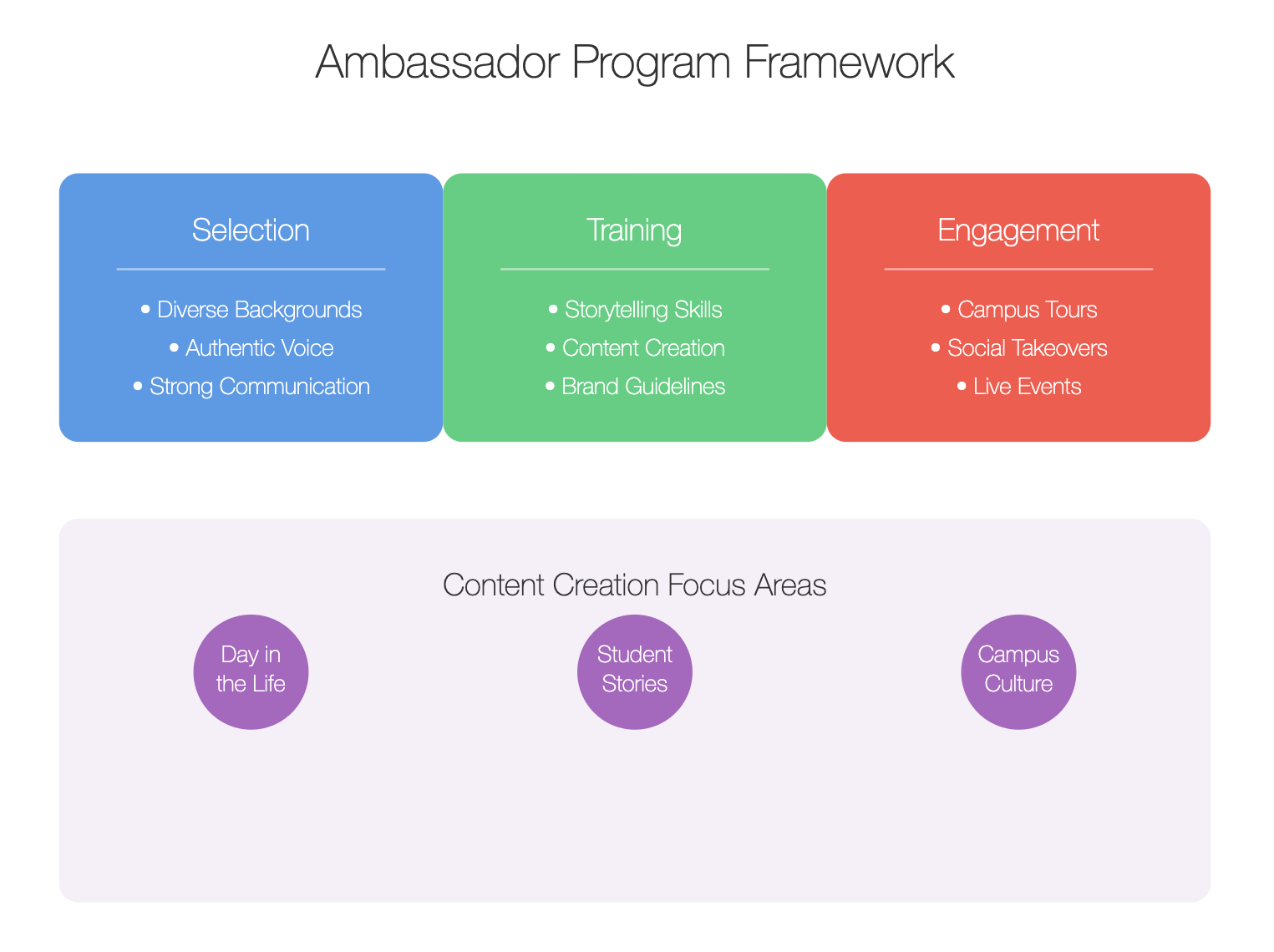 Ambassador Program Framework

Selection

• Diverse Backgrounds
• Authentic Voice
• Strong Communication

Training

• Storytelling Skills
• Content Creation
• Brand Guidelines

Engagement

• Campus Tours
• Social Takeovers
• Live Events

Content Creation Focus Areas

Day in the Life

Student Stories

Campus Culture